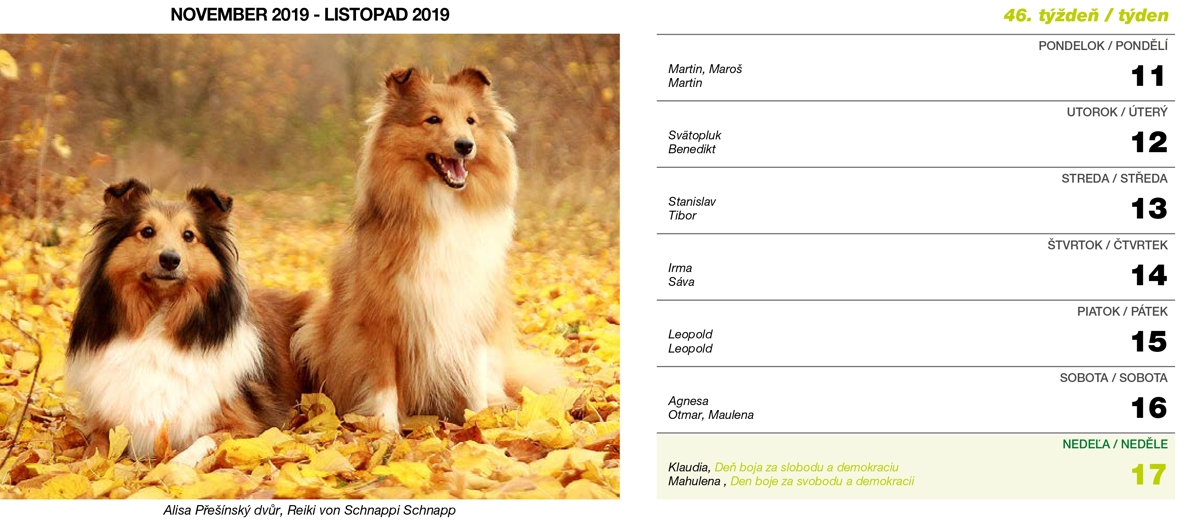 NOVEMBER 2019 - LISTOPAD 2019

Alisa Přešínský dvůr, Reiki von Schnappi Schnapp

46. týždeň / týden

PONDELOK / PONDĚLÍ
Martin, Maroš
Martin
11

UTOROK / ÚTERÝ
Svätopluk
Benedikt
12

STREDA / STŘEDA
Stanislav
Tibor
13

ŠTVRTOK / ČTVRTEK
Irma
Sáva
14

PIATOK / PÁTEK
Leopold
Leopold
15

SOBOTA / SOBOTA
Agnesa
Otmar, Maulena
16

NEDEĽA / NEDĚLE
Klaudia, Deň boja za slobodu a demokraciu
Mahulena , Den boje za svobodu a demokracii
17